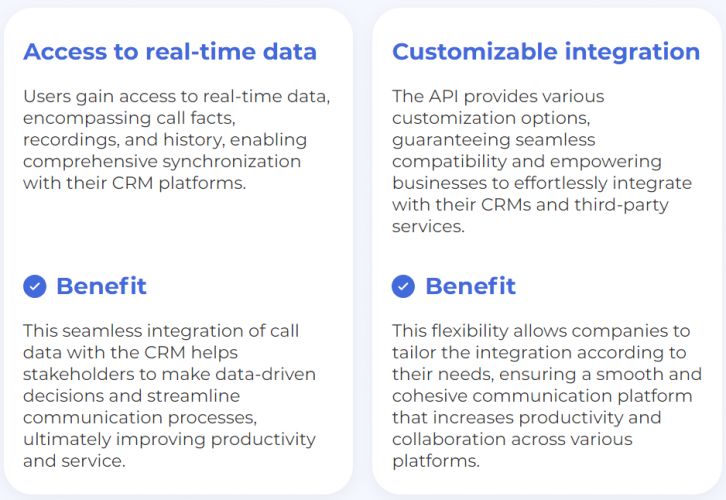 Access to real-time data

Users gain access to real-time data, encompassing call facts, recordings, and history, enabling comprehensive synchronization with their CRM platforms.

Benefit

This seamless integration of call data with the CRM helps stakeholders to make data-driven decisions and streamline communication processes, ultimately improving productivity and service.

Customizable integration

The API provides various customization options, guaranteeing seamless compatibility and empowering businesses to effortlessly integrate with their CRMs and third-party services.

Benefit

This flexibility allows companies to tailor the integration according to their needs, ensuring a smooth and cohesive communication platform that increases productivity and collaboration across various platforms.